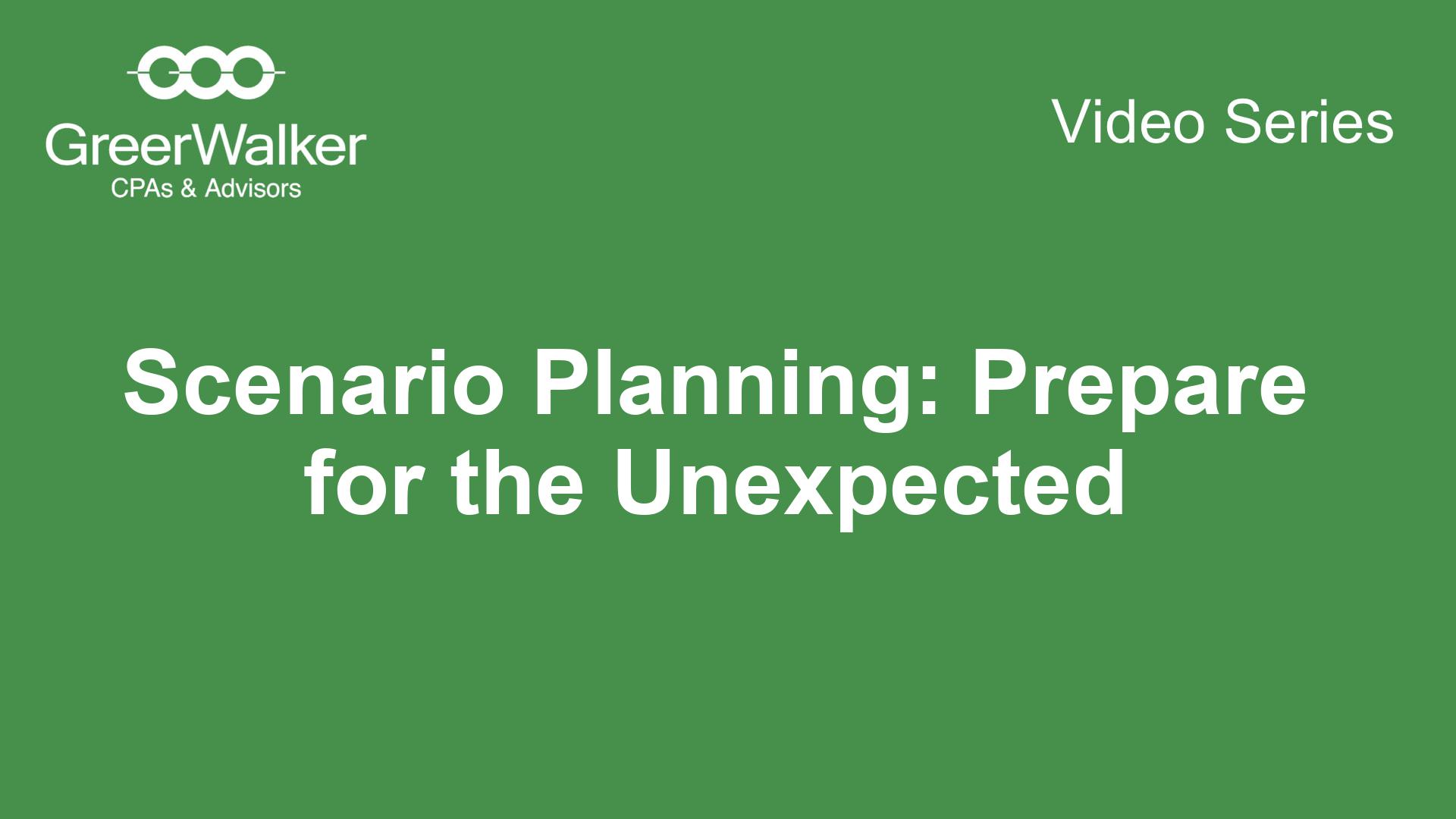 GreerWalker
CPAs & Advisors

Video Series

Scenario Planning: Prepare for the Unexpected